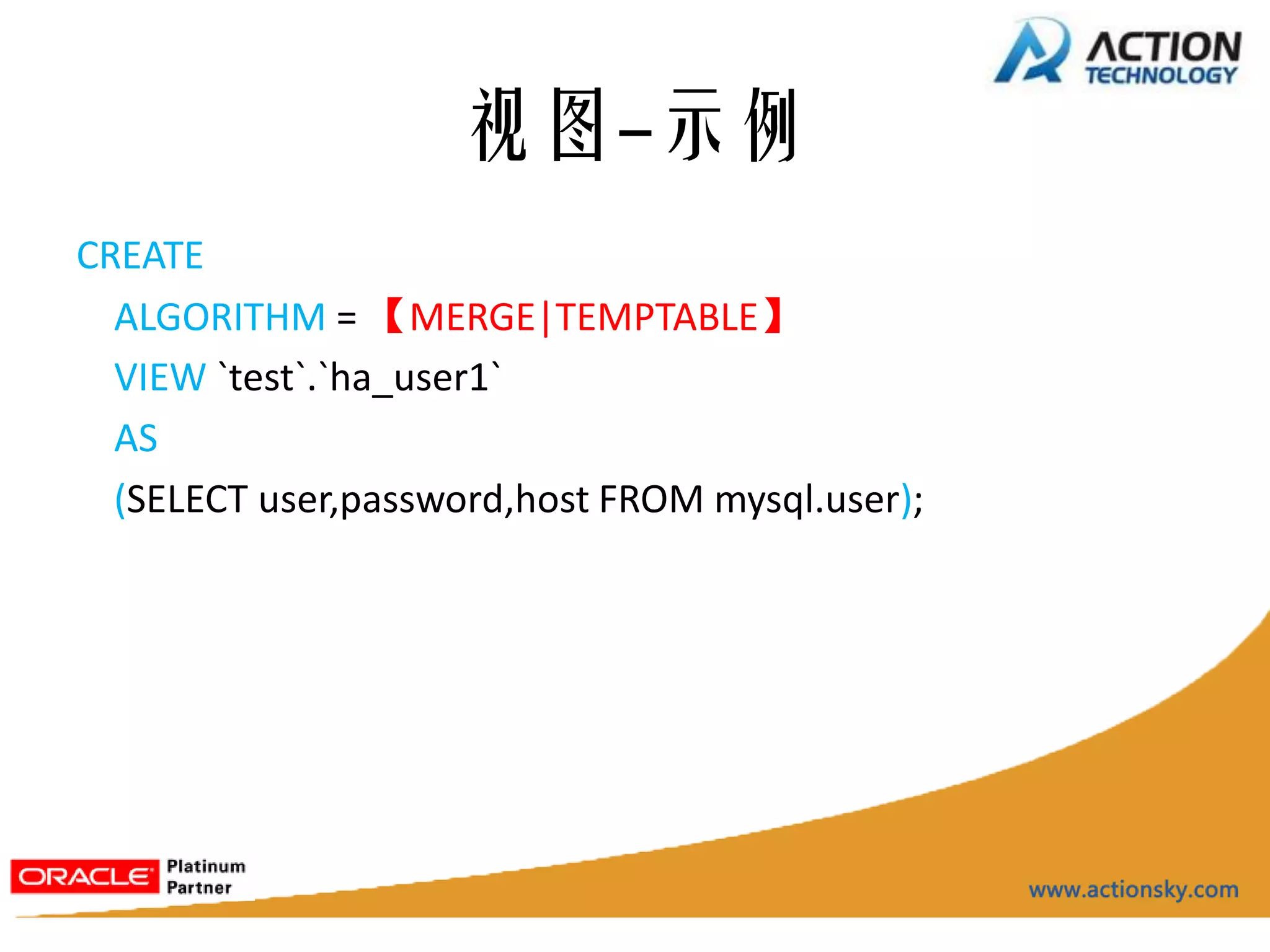 ACTION
TECHNOLOGY

视图–示例

CREATE
ALGORITHM = 【MERGE|TEMPTABLE】
VIEW `test`.`ha_user1`
AS
(SELECT user,password,host FROM mysql.user);

ORACLE Platinum Partner

www.actionsky.com